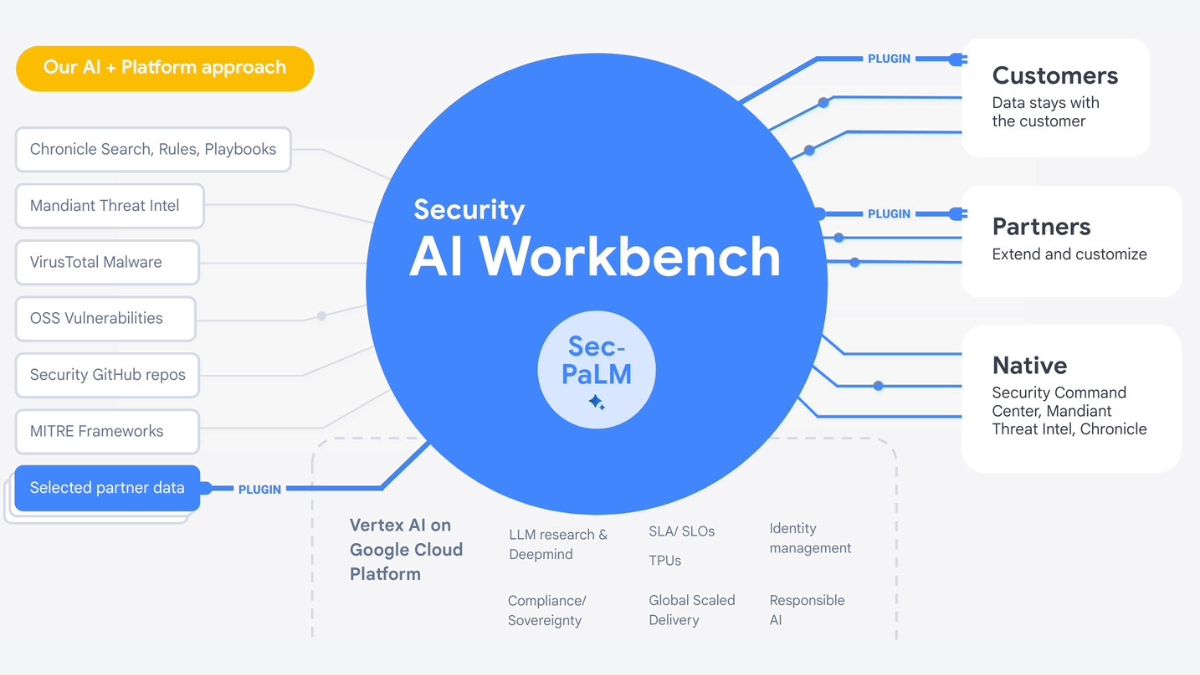 Our AI + Platform approach

Chronicle Search, Rules, Playbooks

Mandiant Threat Intel

VirusTotal Malware

OSS Vulnerabilities

Security GitHub repos

MITRE Frameworks

Selected partner data

PLUGIN

Security
AI Workbench

Sec-PaLM

PLUGIN

Customers
Data stays with the customer

PLUGIN

Partners
Extend and customize

Native
Security Command Center, Mandiant Threat Intel, Chronicle

Vertex AI on Google Cloud Platform

LLM research & Deepmind

SLA/ SLOs

TPUs

Identity management

Compliance/ Sovereignty

Global Scaled Delivery

Responsible AI